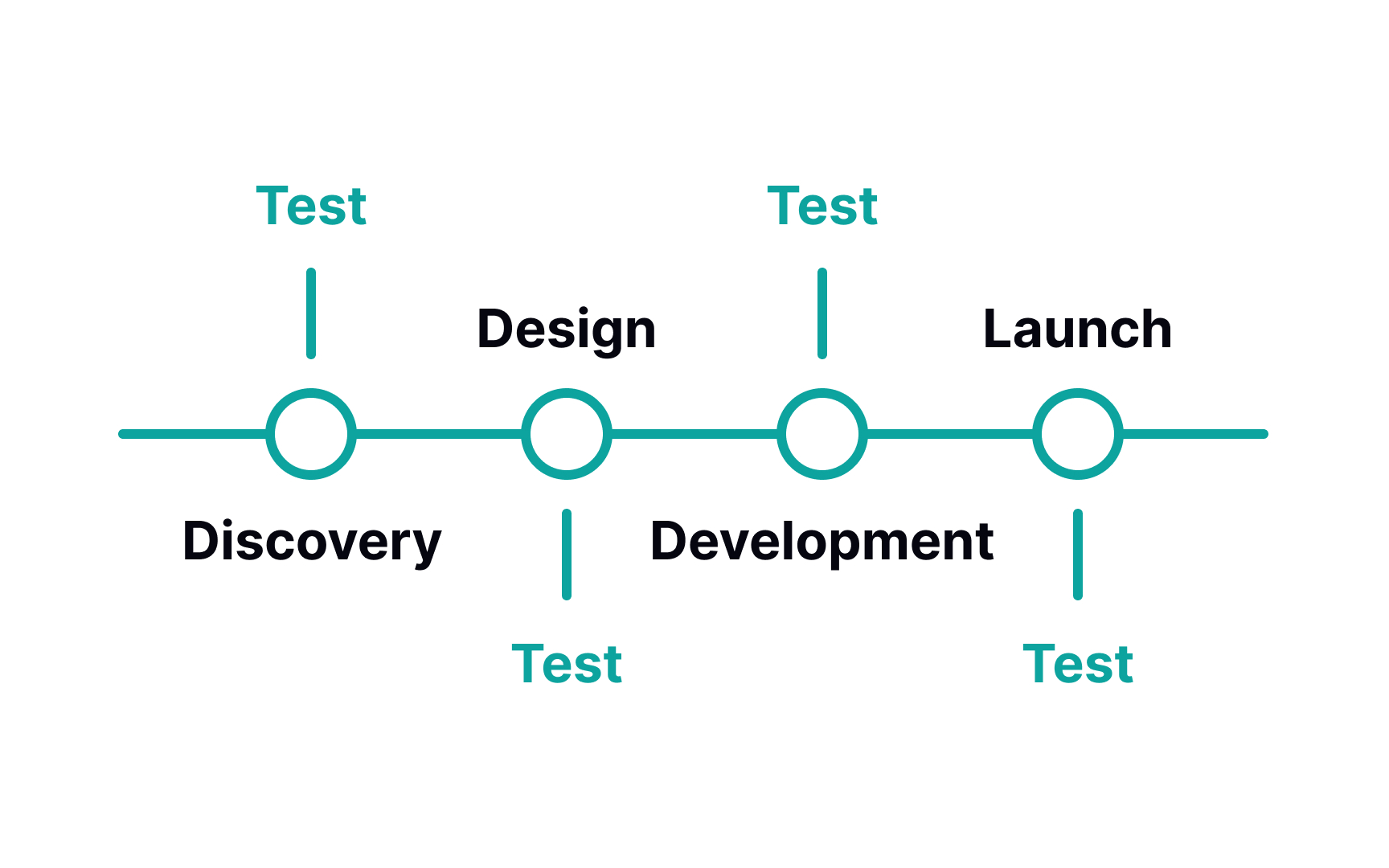 Test

Test

Design

Launch

Discovery

Development

Test

Test